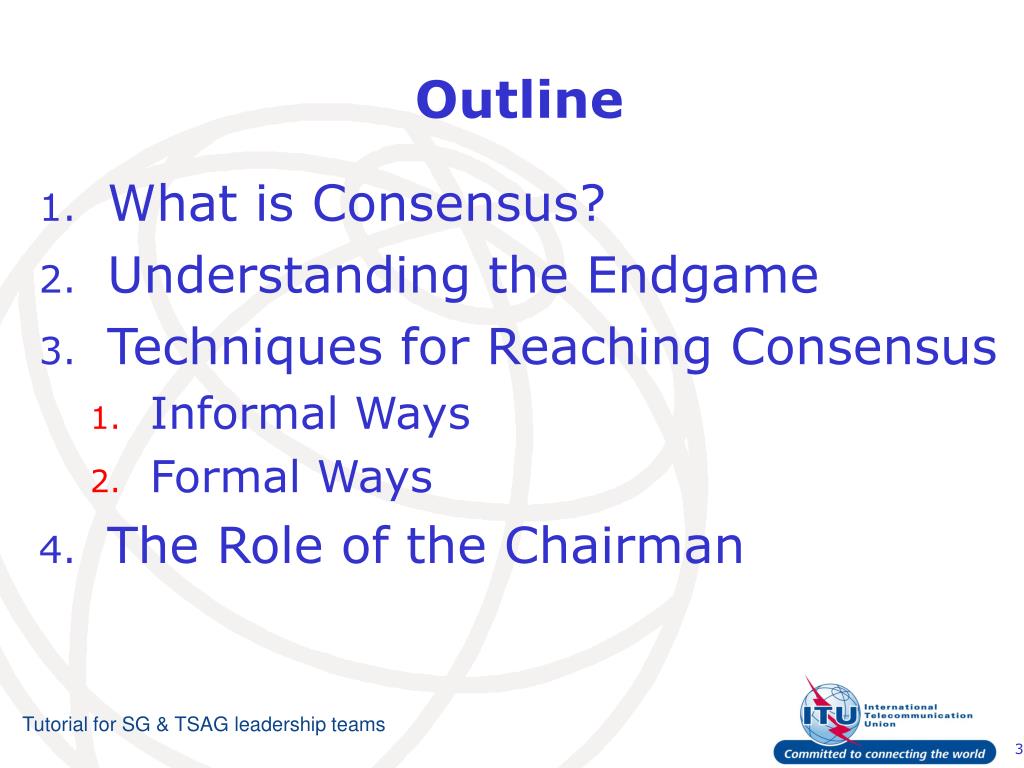 Outline

1. What is Consensus?
2. Understanding the Endgame
3. Techniques for Reaching Consensus
1. Informal Ways
2. Formal Ways
4. The Role of the Chairman

Tutorial for SG & TSAG leadership teams

ITU International Telecommunication Union

Committed to connecting the world

3